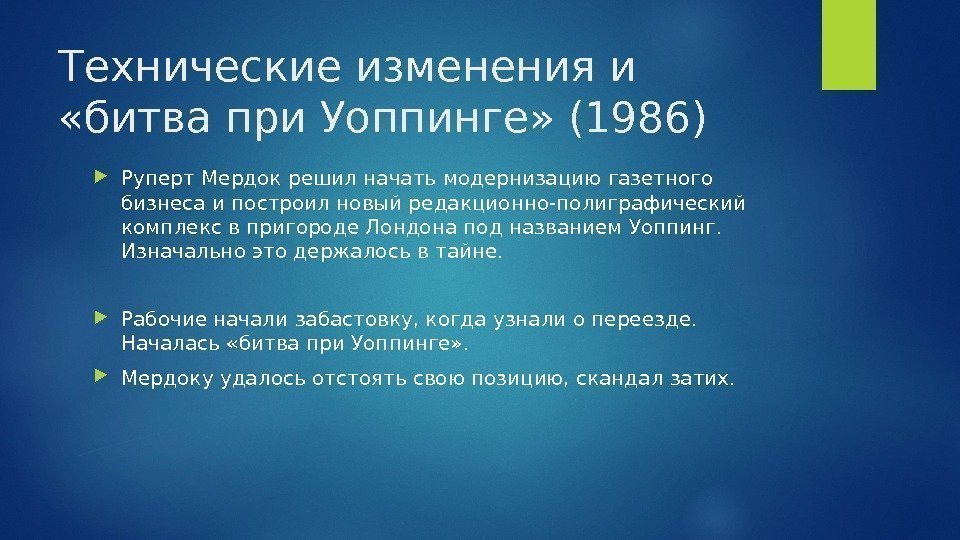 Технические изменения и «битва при Уоппинге» (1986)

Руперт Мердок решил начать модернизацию газетного бизнеса и построил новый редакционно-полиграфический комплекс в пригороде Лондона под названием Уоппинг. Изначально это держалось в тайне.

Рабочие начали забастовку, когда узнали о переезде. Началась «битва при Уоппинге».

Мердоку удалось отстоять свою позицию, скандал затих.